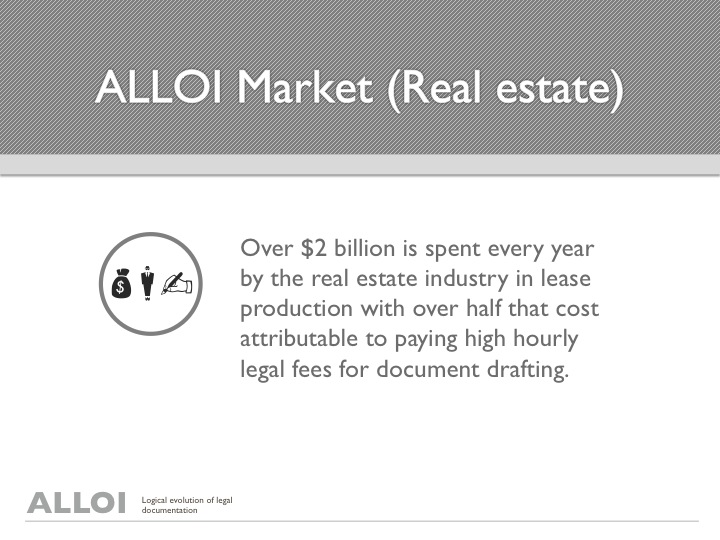 ALLOI Market (Real estate)

$

Over \$2 billion is spent every year by the real estate industry in lease production with over half that cost attributable to paying high hourly legal fees for document drafting.

ALLOI Logical evolution of legal documentation